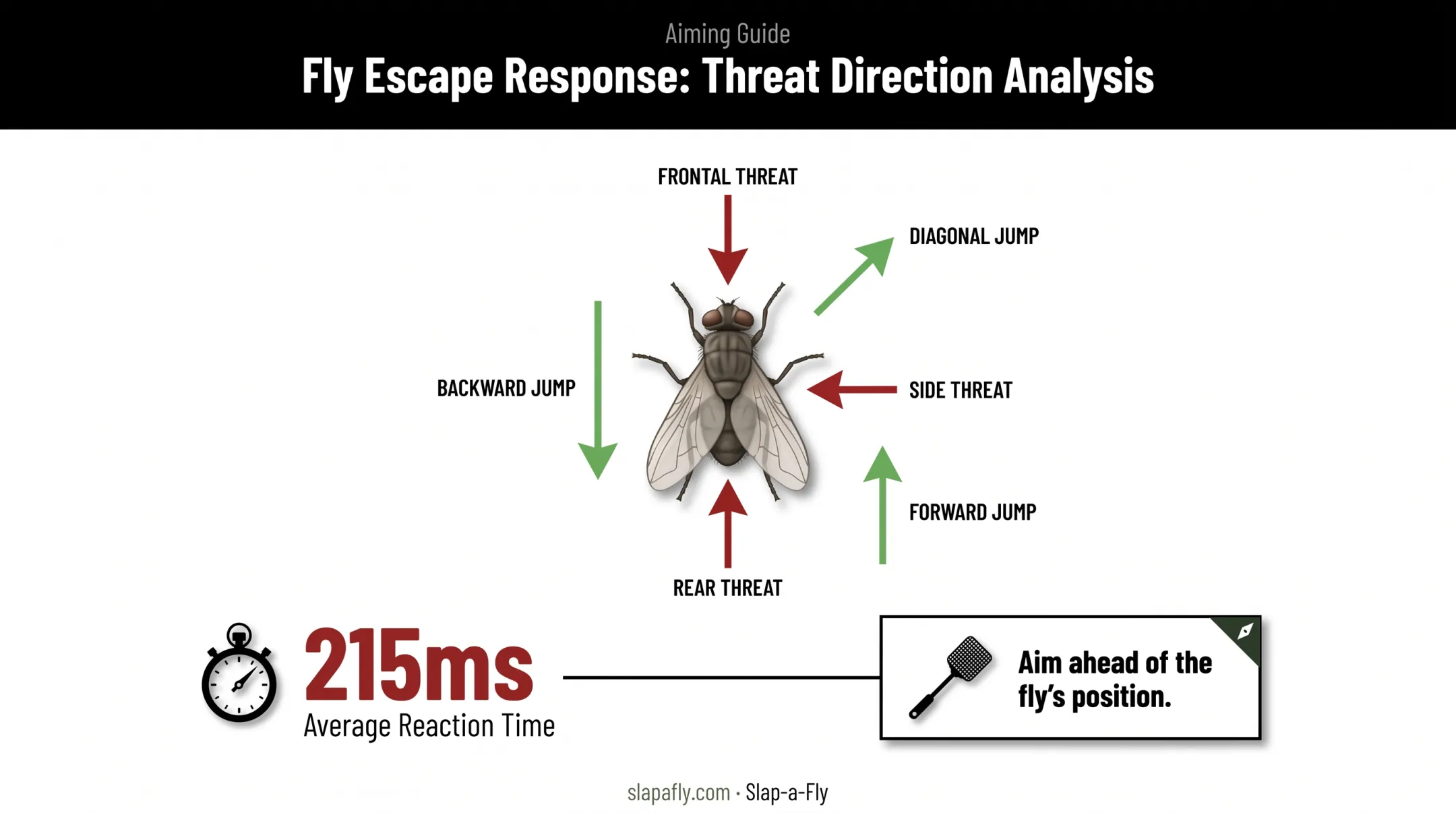 Aiming Guide

Fly Escape Response: Threat Direction Analysis

FRONTAL THREAT

DIAGONAL JUMP

BACKWARD JUMP

SIDE THREAT

FORWARD JUMP

REAR THREAT

215ms
Average Reaction Time

Aim ahead of the fly's position.

slapafly.com · Slap-a-Fly